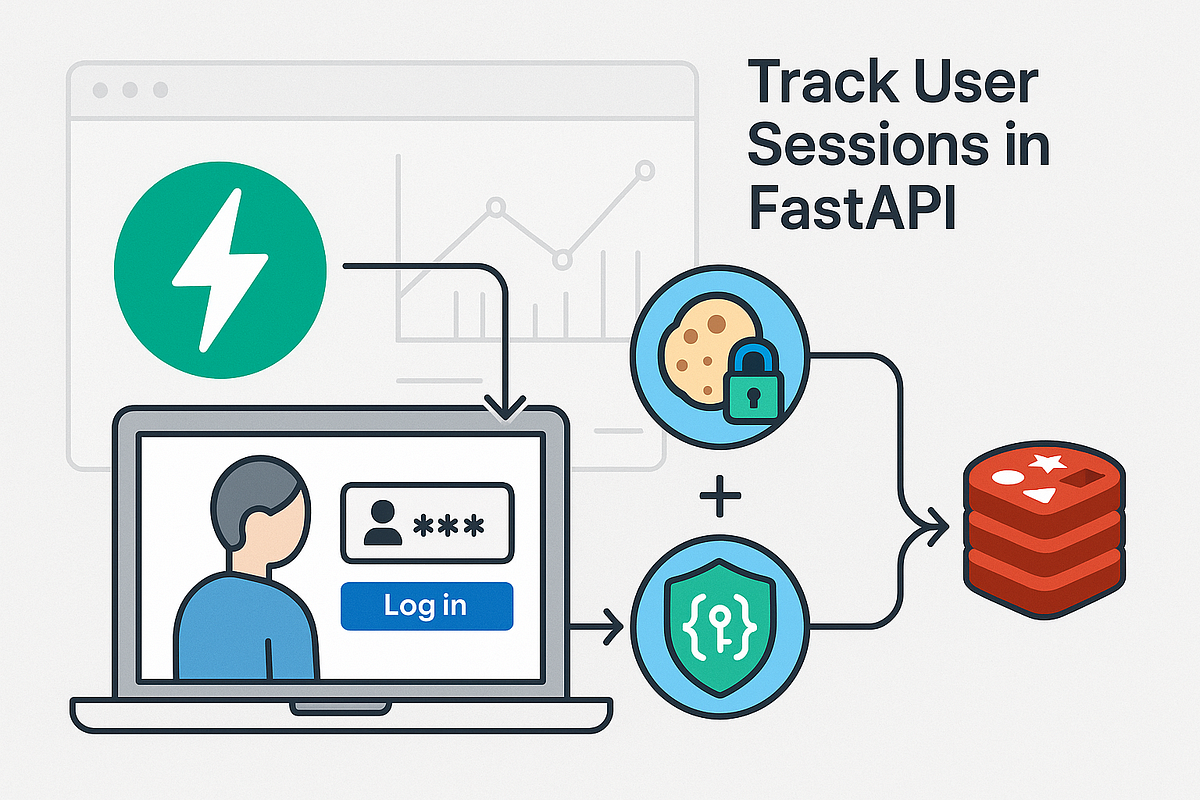 Track User Sessions in FastAPI

***

Log in

+